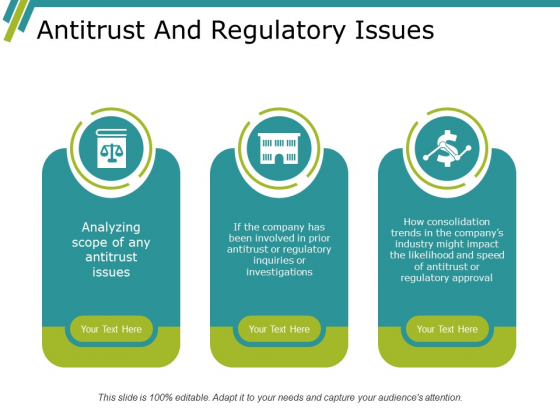 Antitrust And Regulatory Issues

Analyzing scope of any antitrust issues

Your Text Here

If the company has been involved in prior antitrust or regulatory inquiries or investigations

Your Text Here

How consolidation trends in the company's industry might impact the likelihood and speed of antitrust or regulatory approval

Your Text Here

This slide is 100% editable. Adapt it to your needs and capture your audience's attention.